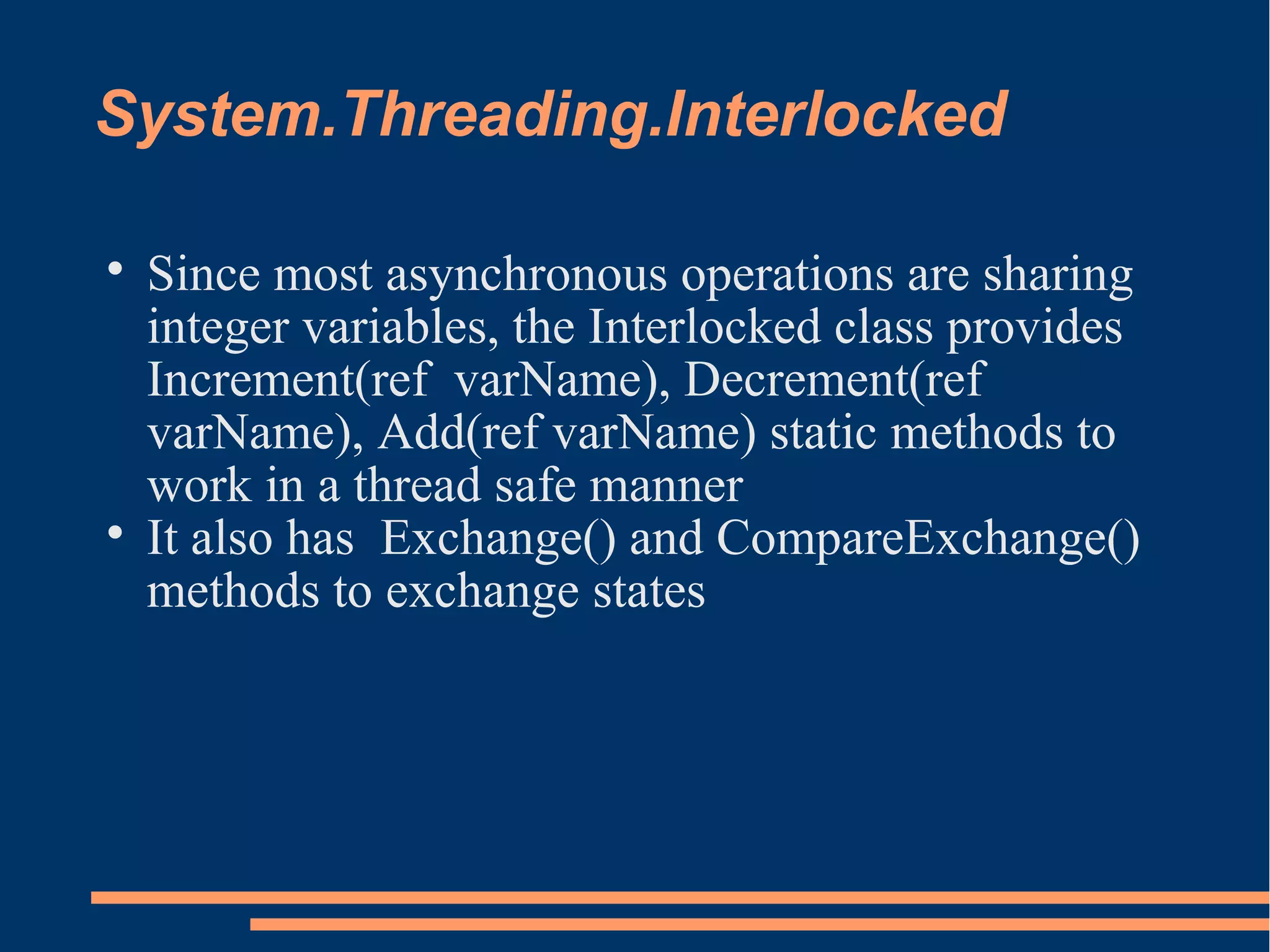 System.Threading.Interlocked

• Since most asynchronous operations are sharing integer variables, the Interlocked class provides Increment(ref  varName), Decrement(ref varName), Add(ref varName) static methods to work in a thread safe manner
• It also has  Exchange() and CompareExchange() methods to exchange states